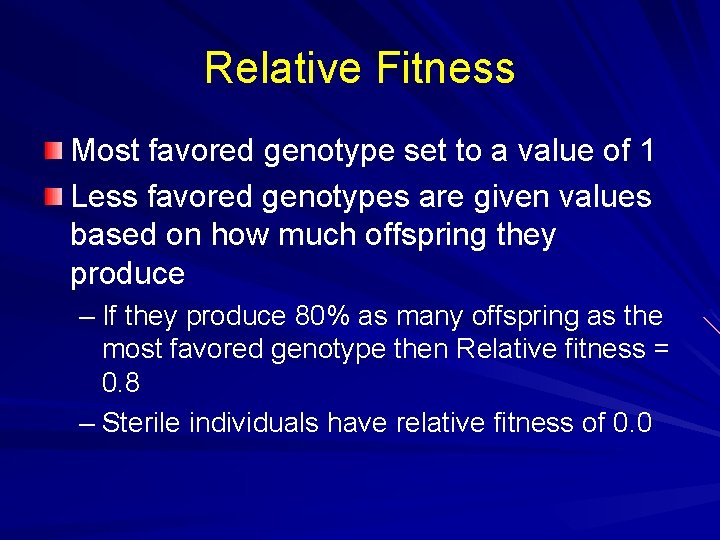 Relative Fitness

Most favored genotype set to a value of 1

Less favored genotypes are given values based on how much offspring they produce

– If they produce 80% as many offspring as the most favored genotype then Relative fitness = 0.8

– Sterile individuals have relative fitness of 0.0